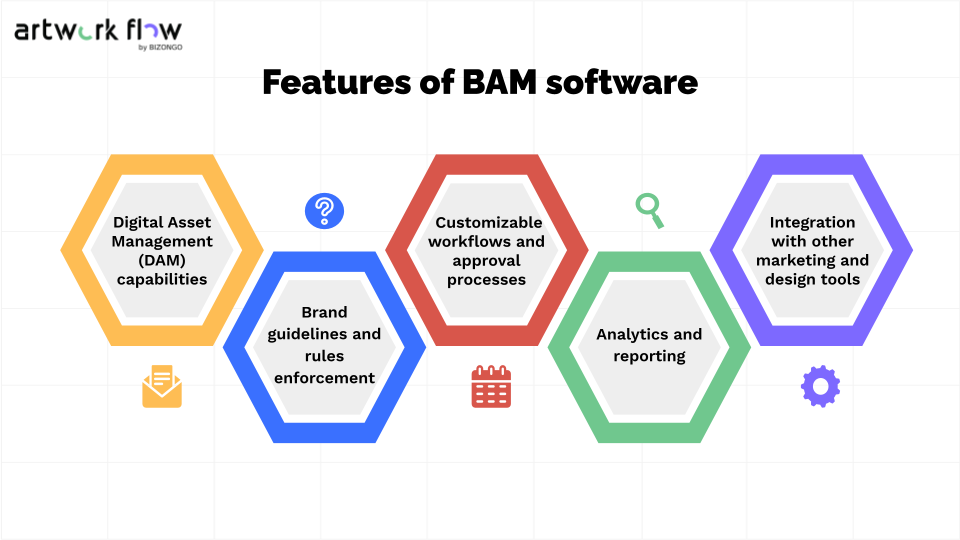 artwork flow
by BIZONGO

Features of BAM software

Digital Asset Management (DAM) capabilities

Brand guidelines and rules enforcement

Customizable workflows and approval processes

Analytics and reporting

Integration with other marketing and design tools